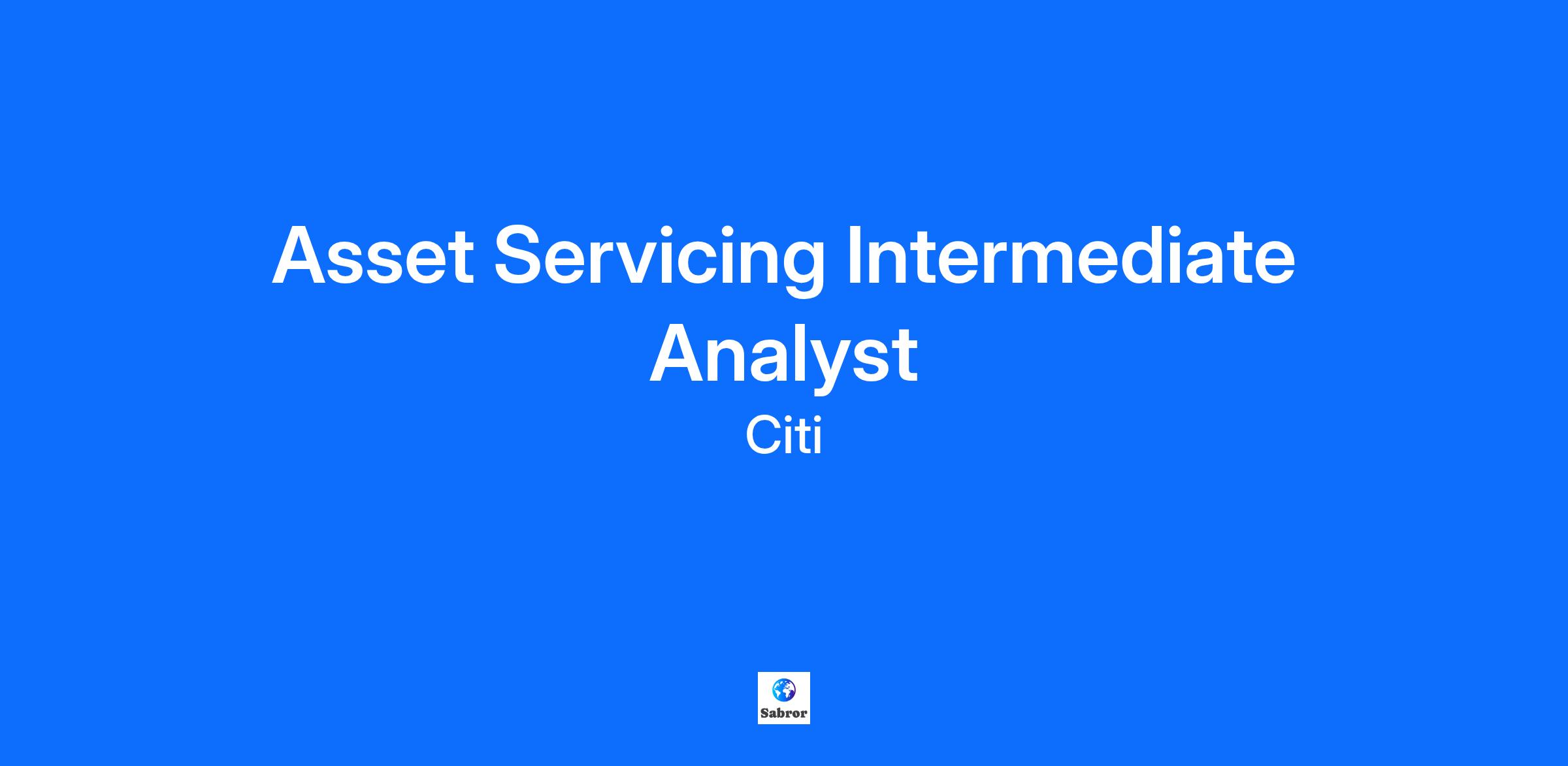 Asset Servicing Intermediate Analyst

Citi

Sabror